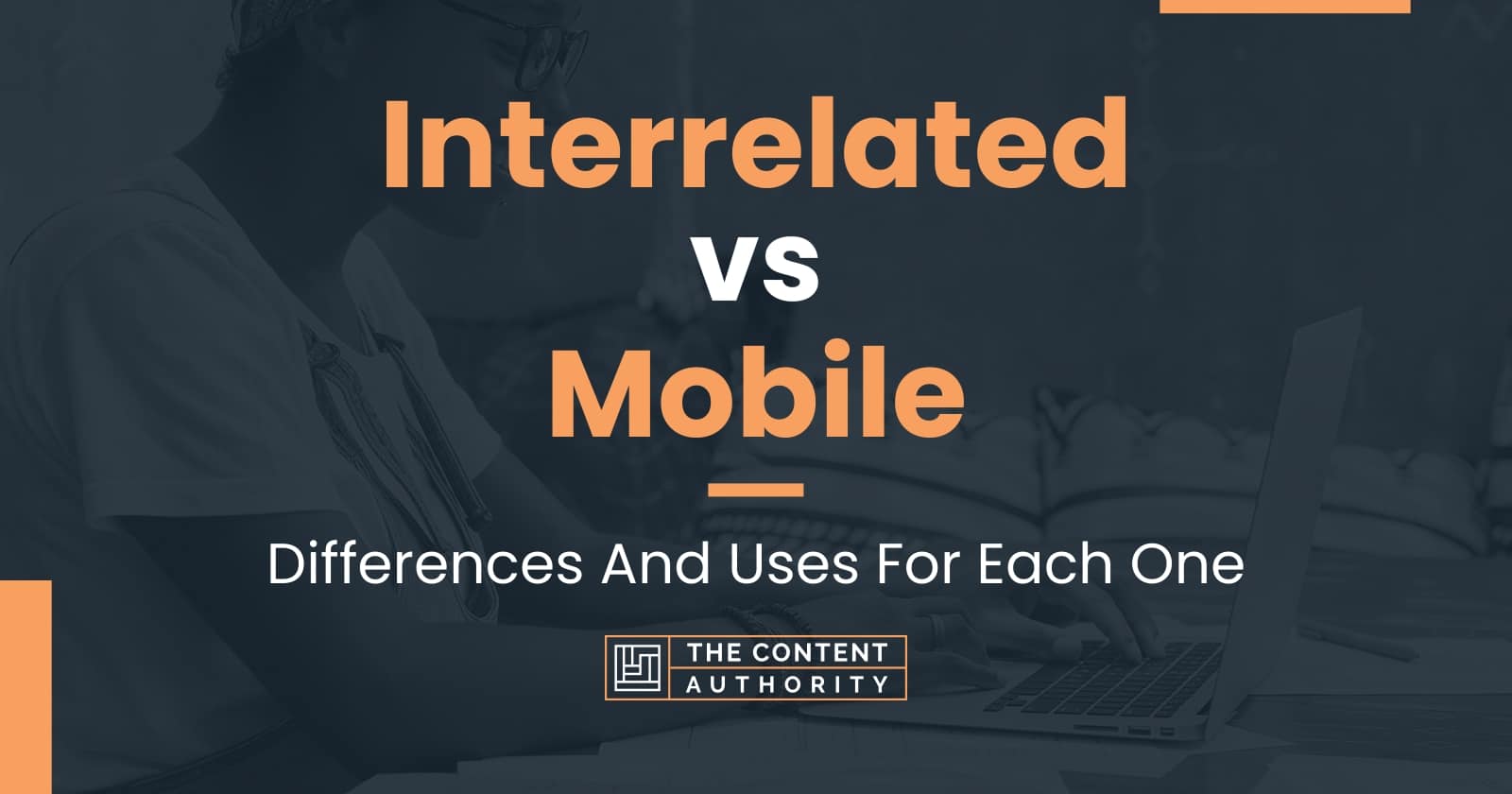 Interrelated
vs
Mobile

Differences And Uses For Each One

THE CONTENT AUTHORITY